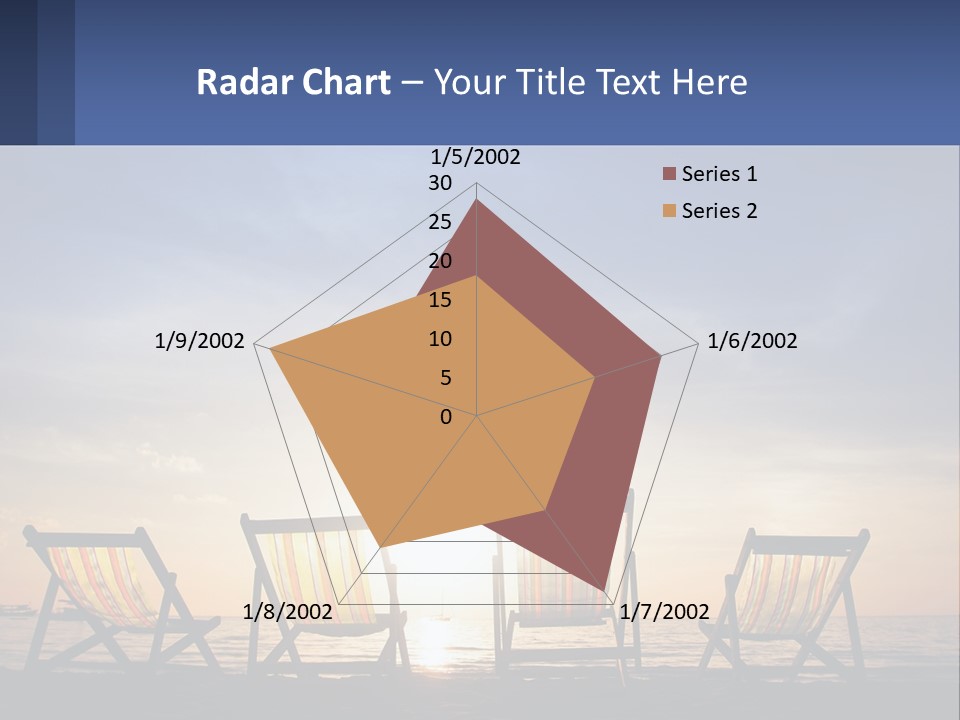 Radar Chart – Your Title Text Here

1/5/2002
30
25
20
15
10
5
0
1/6/2002
1/7/2002
1/8/2002
1/9/2002

Series 1
Series 2